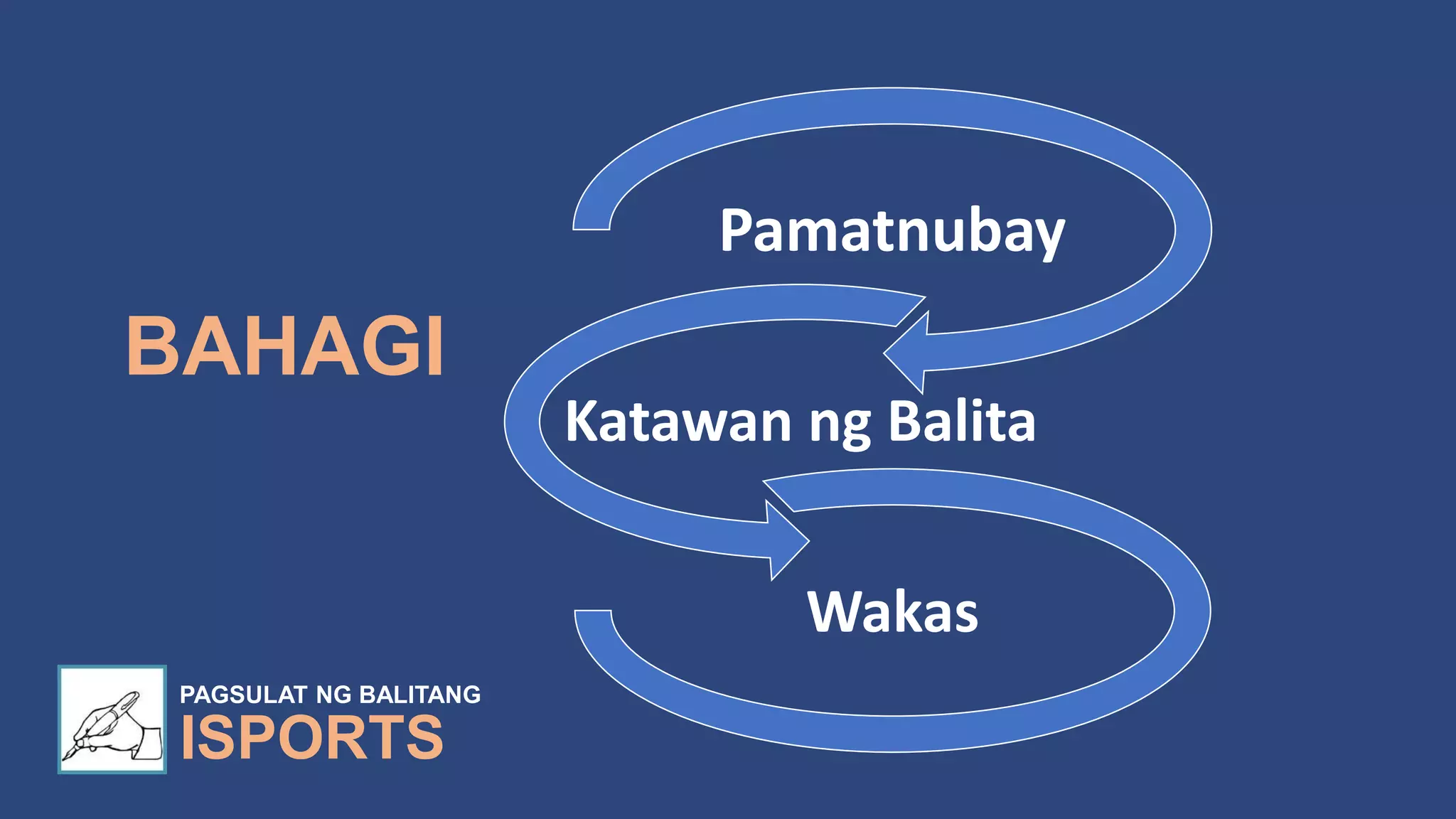 BAHAGI

Pamatnubay

Katawan ng Balita

Wakas

PAGSULAT NG BALITANG
ISPORTS